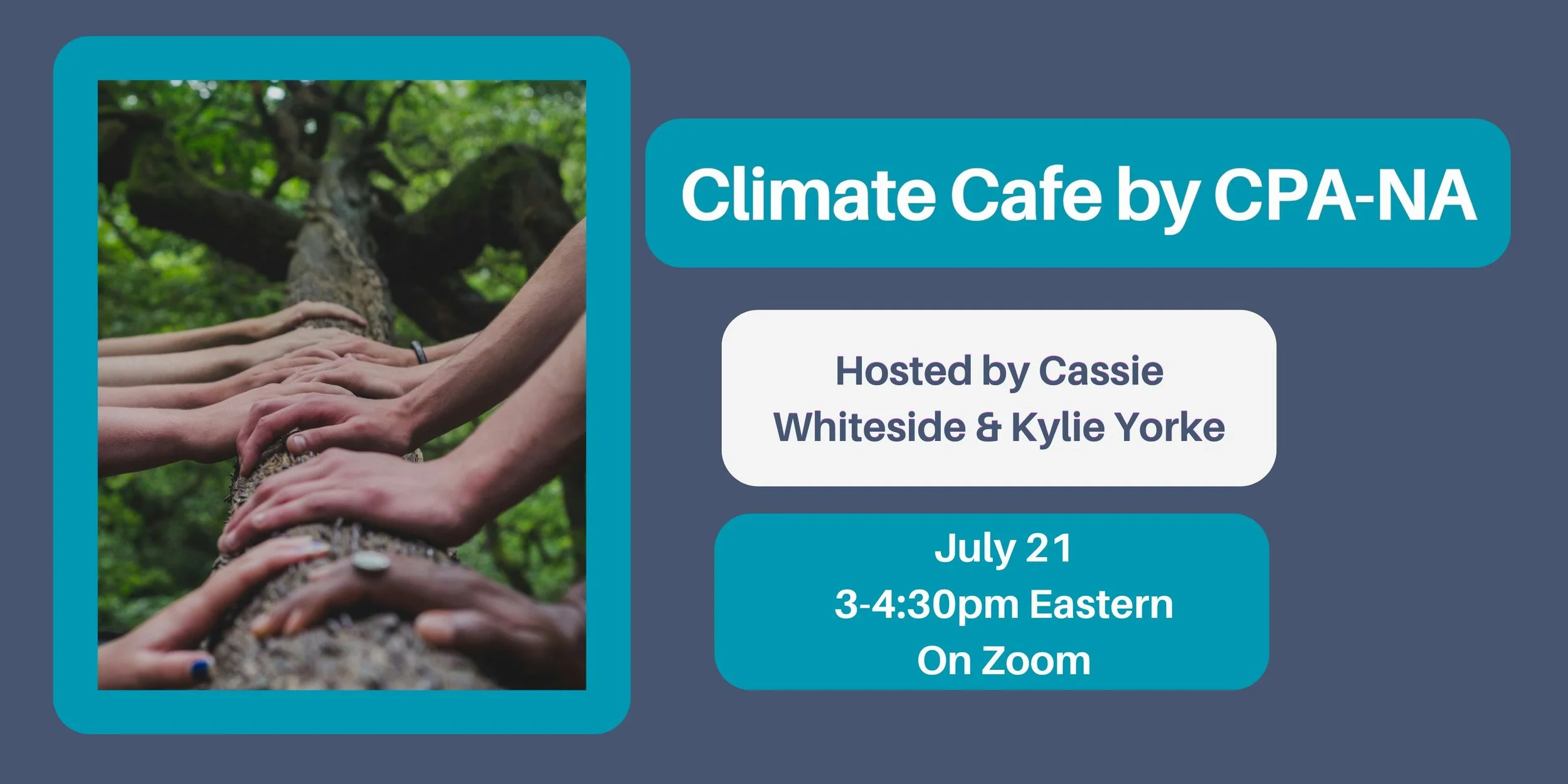 Climate Cafe by CPA-NA

Hosted by Cassie Whiteside & Kylie Yorke

July 21
3-4:30pm Eastern
On Zoom